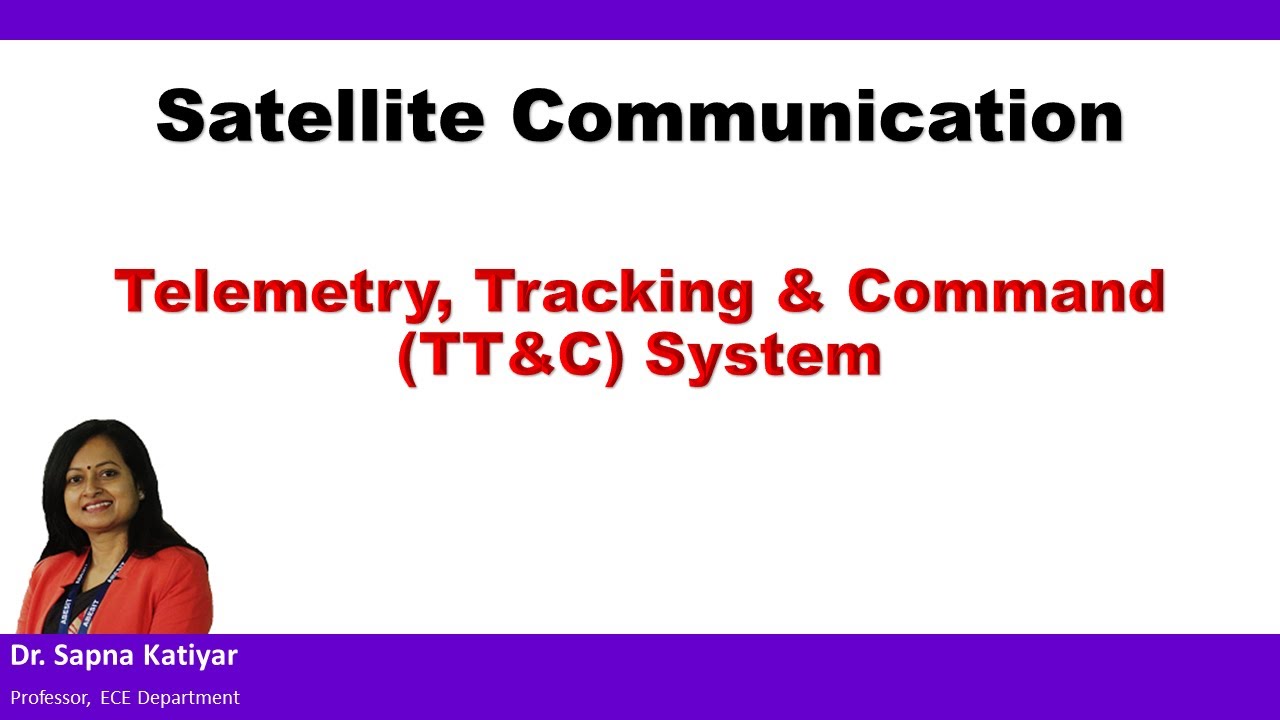 Satellite Communication

Telemetry, Tracking & Command (TT&C) System

Dr. Sapna Katiyar

Professor, ECE Department